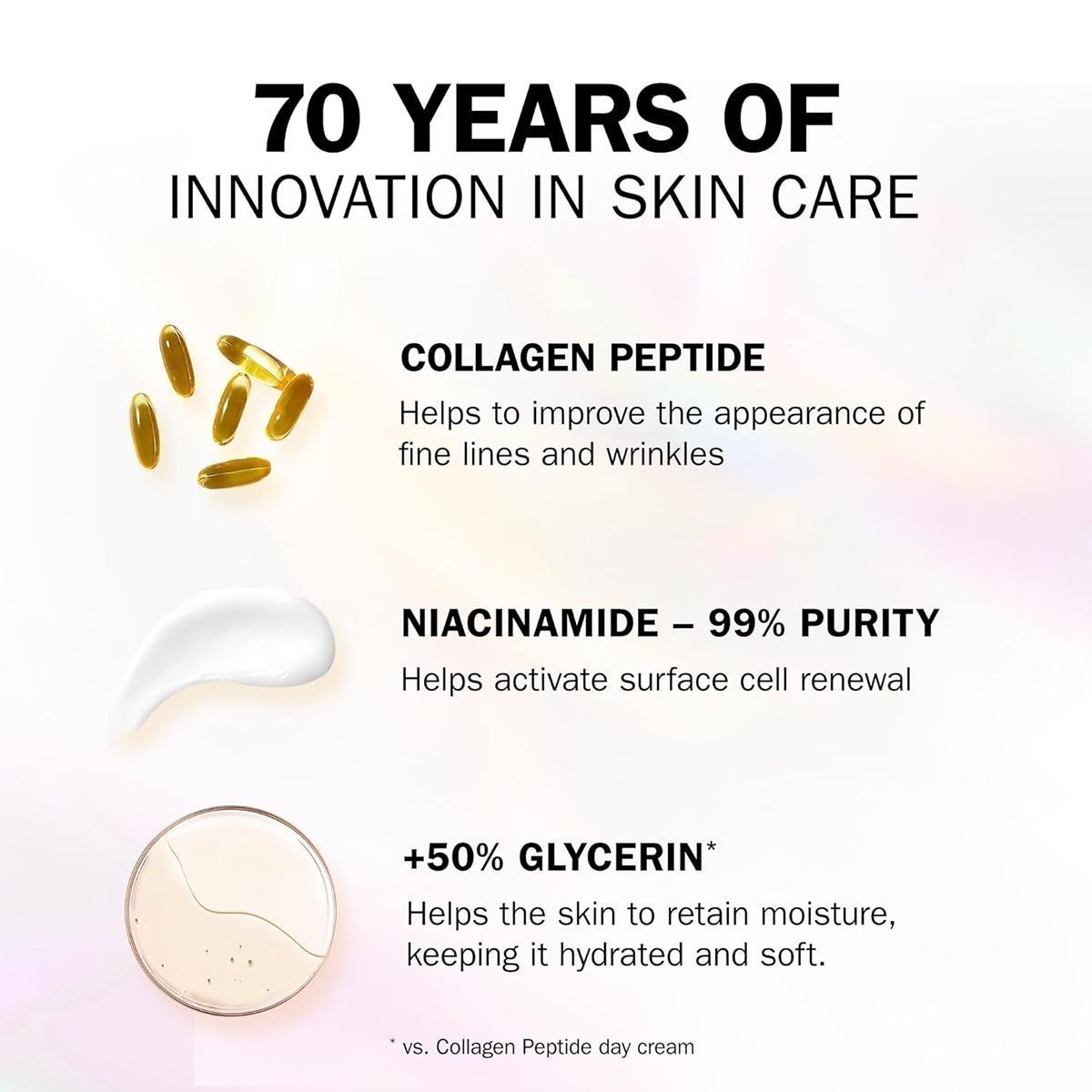 70 YEARS OF
INNOVATION IN SKIN CARE

COLLAGEN PEPTIDE
Helps to improve the appearance of fine lines and wrinkles

NIACINAMIDE – 99% PURITY
Helps activate surface cell renewal

+50% GLYCERIN*
Helps the skin to retain moisture, keeping it hydrated and soft.

* vs. Collagen Peptide day cream